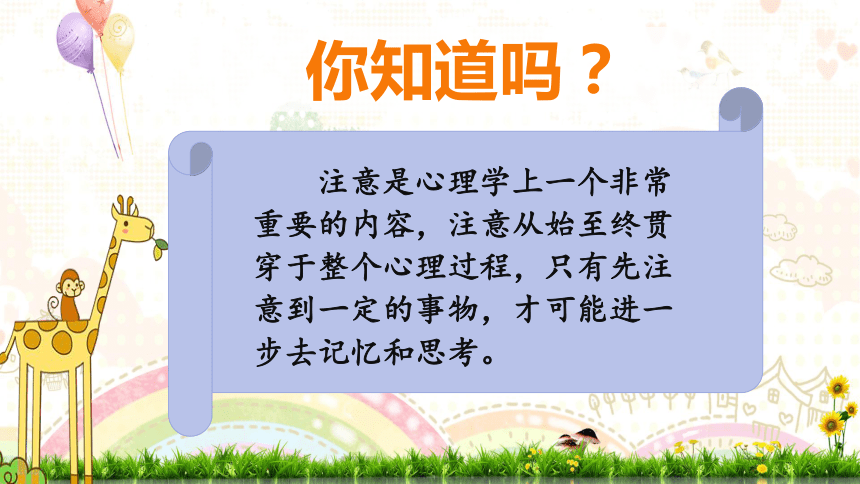 你知道吗？

注意是心理学上一个非常重要的内容，注意从始至终贯穿于整个心理过程，只有先注意到一定的事物，才可能进一步去记忆和思考。